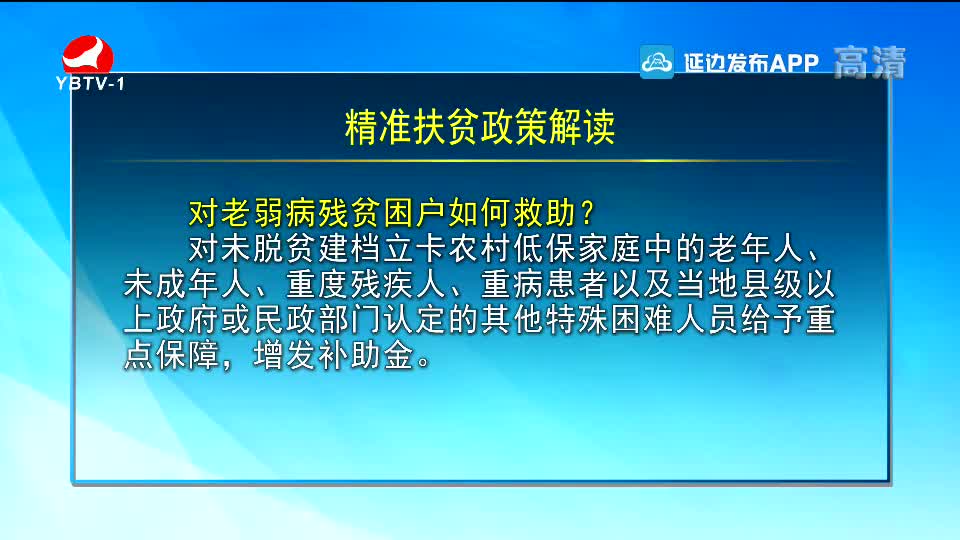 YBTV-1

延边发布APP 高清

精准扶贫政策解读

对老弱病残贫困户如何救助？

对未脱贫建档立卡农村低保家庭中的老年人、未成年人、重度残疾人、重病患者以及当地县级以上政府或民政部门认定的其他特殊困难人员给予重点保障，增发补助金。